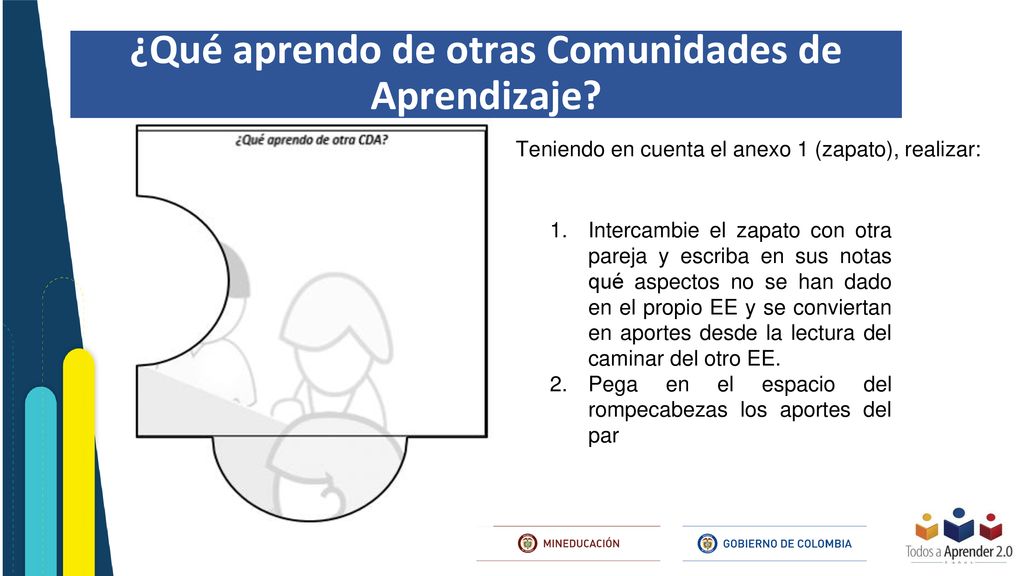 ¿Qué aprendo de otras Comunidades de Aprendizaje?

¿Qué aprendo de otra CDA?

Teniendo en cuenta el anexo 1 (zapato), realizar:

1. Intercambie el zapato con otra pareja y escriba en sus notas qué aspectos no se han dado en el propio EE y se conviertan en aportes desde la lectura del caminar del otro EE.
2. Pega en el espacio del rompecabezas los aportes del par

MINEDUCACIÓN

GOBIERNO DE COLOMBIA

Todos a Aprender 2.0